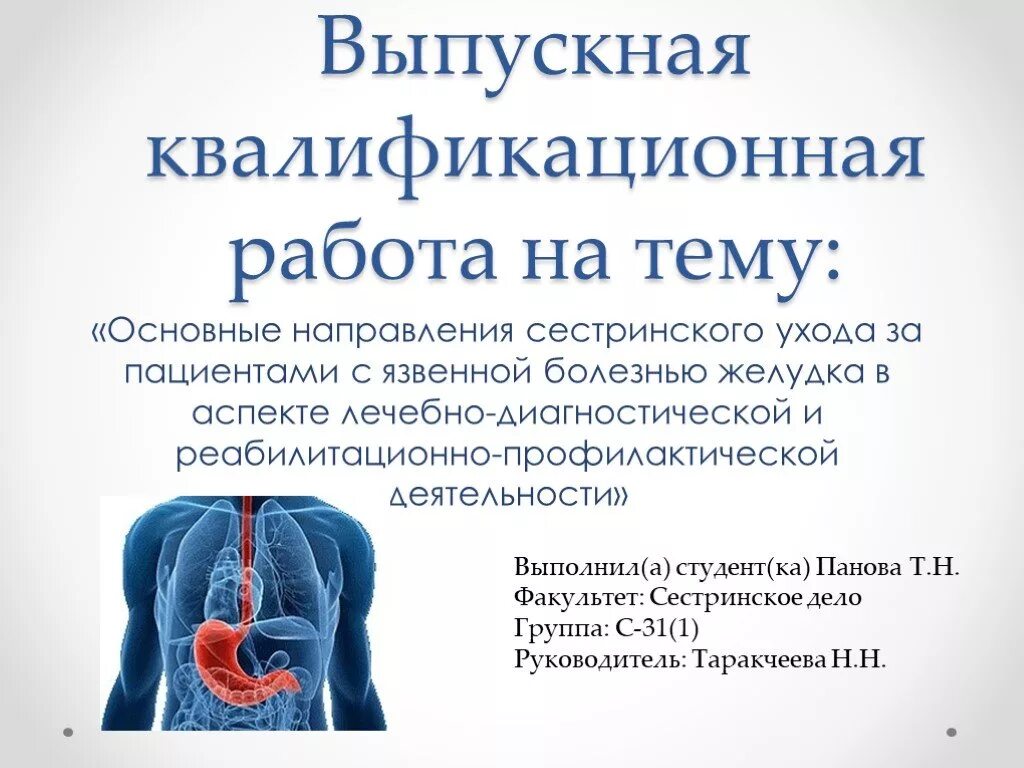 Выпускная квалификационная работа на тему:

«Основные направления сестринского ухода за пациентами с язвенной болезнью желудка в аспекте лечебно-диагностической и реабилитационно-профилактической деятельности»

Выполнил(а) студент(ка) Панова Т.Н.
Факультет: Сестринское дело
Группа: С-31(1)
Руководитель: Таракчеева Н.Н.